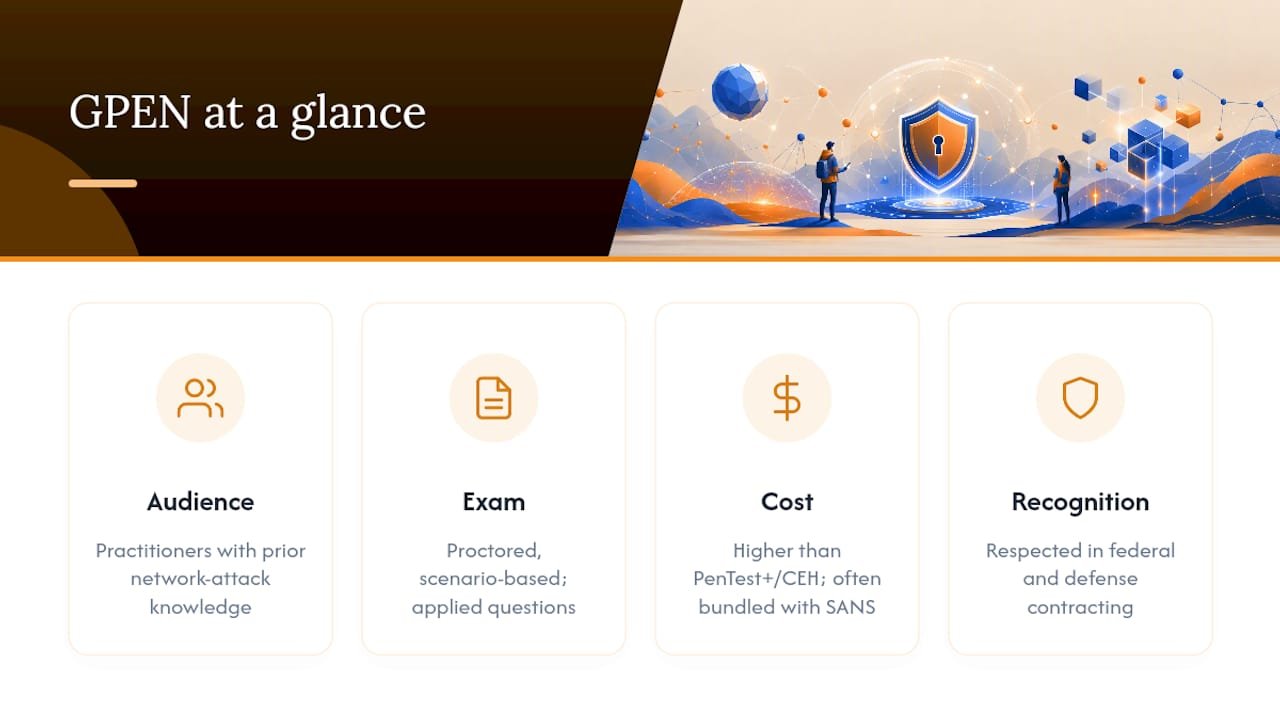 GPEN at a glance

Audience

Practitioners with prior network-attack knowledge

Exam

Proctored, scenario-based; applied questions

Cost

Higher than PenTest+/CEH; often bundled with SANS

Recognition

Respected in federal and defense contracting